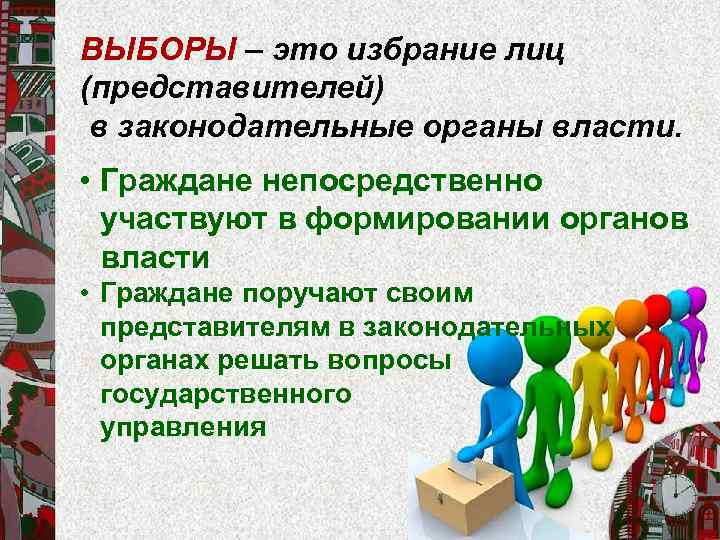 ВЫБОРЫ – это избрание лиц (представителей) в законодательные органы власти.

• Граждане непосредственно участвуют в формировании органов власти

• Граждане поручают своим представителям в законодательных органах решать вопросы государственного управления